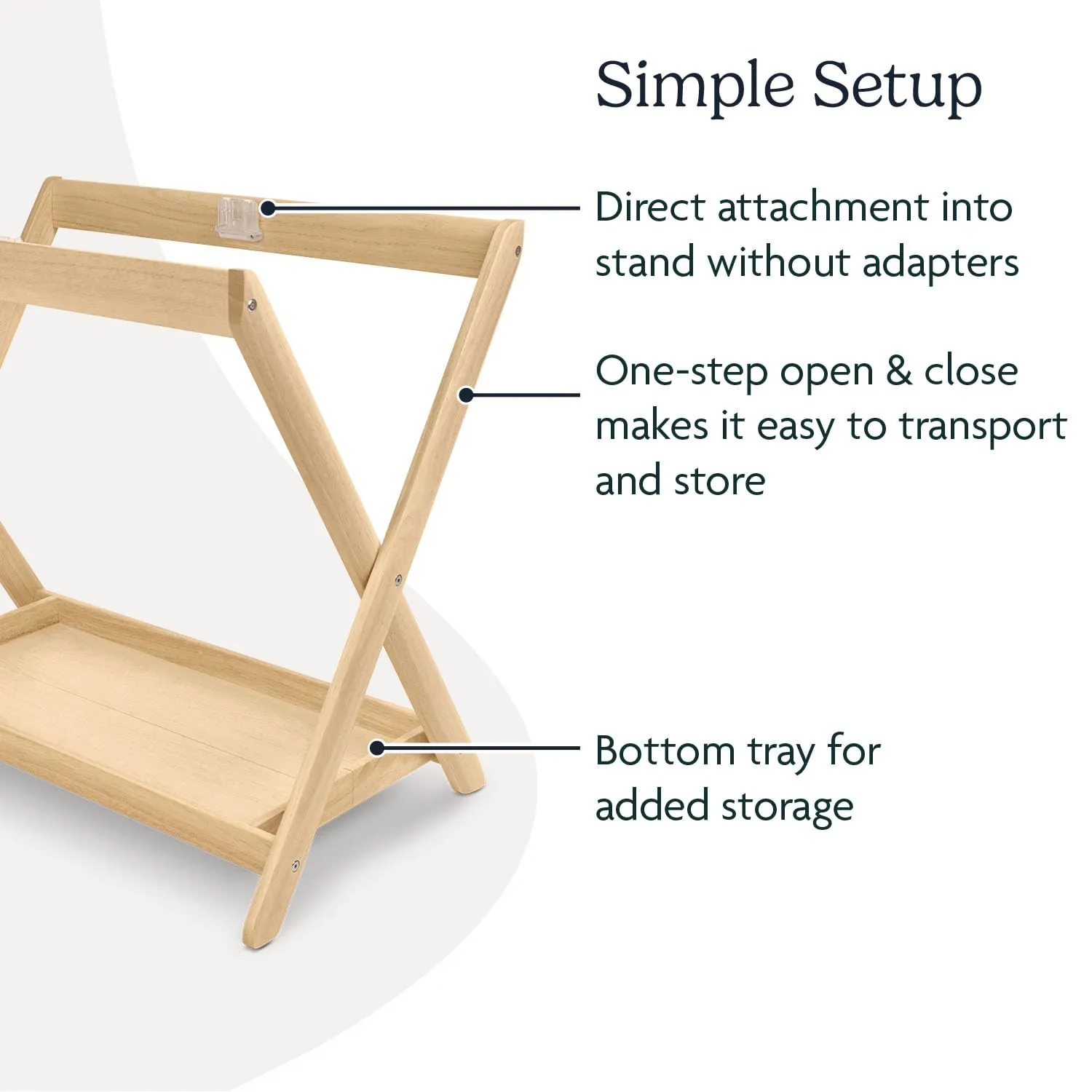 Simple Setup

Direct attachment into stand without adapters

One-step open & close makes it easy to transport and store

Bottom tray for added storage